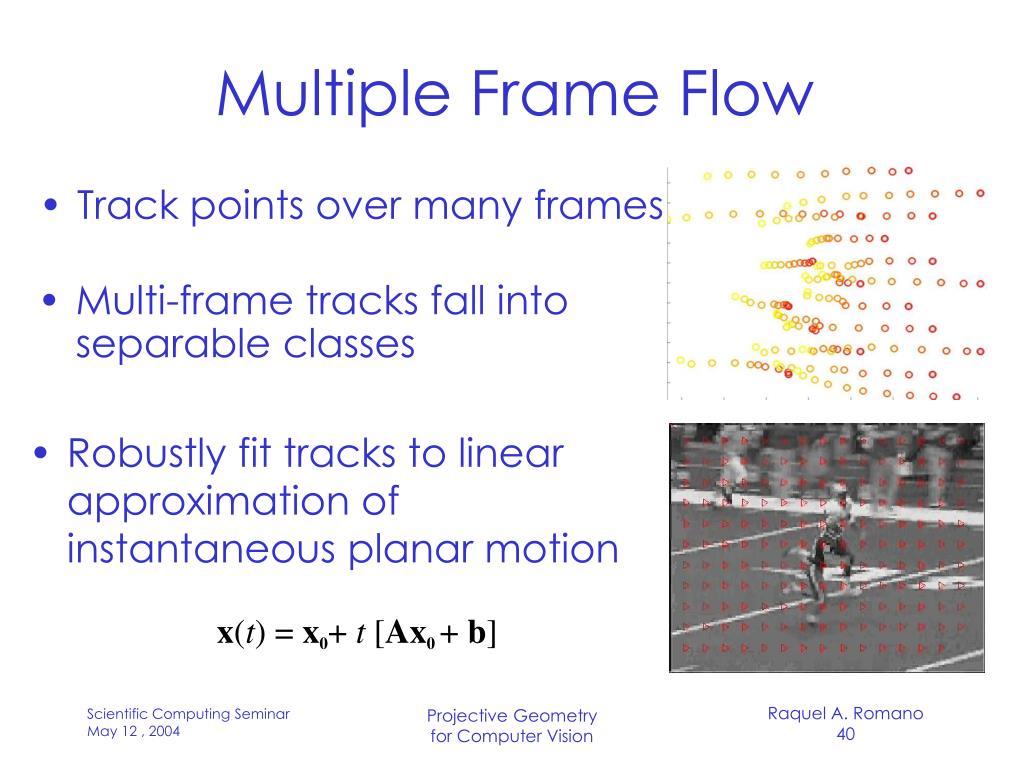 Multiple Frame Flow

• Track points over many frames

• Multi-frame tracks fall into separable classes

• Robustly fit tracks to linear approximation of instantaneous planar motion

$\mathbf{x}(t) = \mathbf{x}_0 + t\,[\mathbf{A}\mathbf{x}_0 + \mathbf{b}]$

Scientific Computing Seminar
May 12 , 2004

Projective Geometry
for Computer Vision

Raquel A. Romano
40